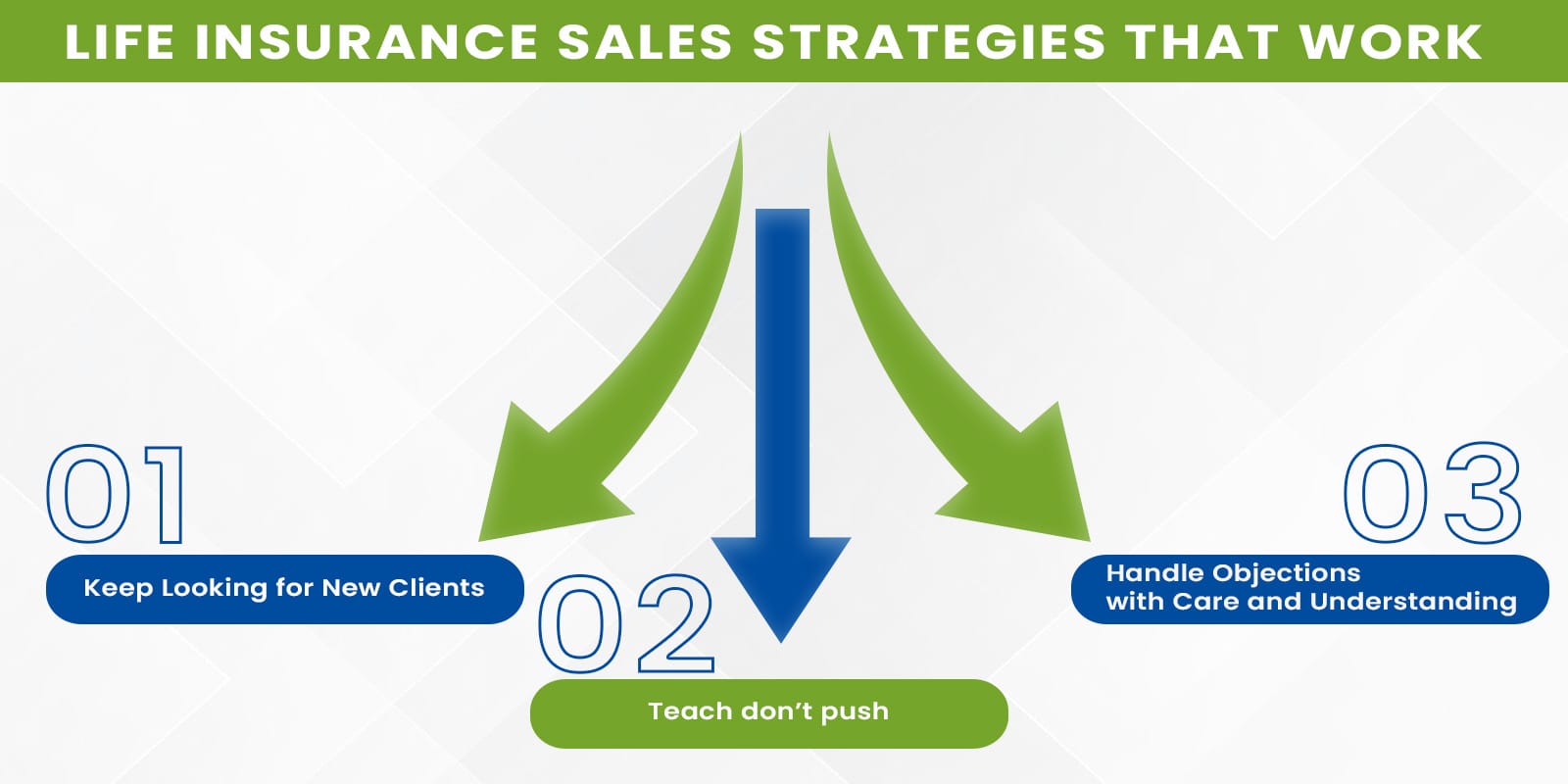 LIFE INSURANCE SALES STRATEGIES THAT WORK

01

Keep Looking for New Clients

02

Teach don't push

03

Handle Objections with Care and Understanding